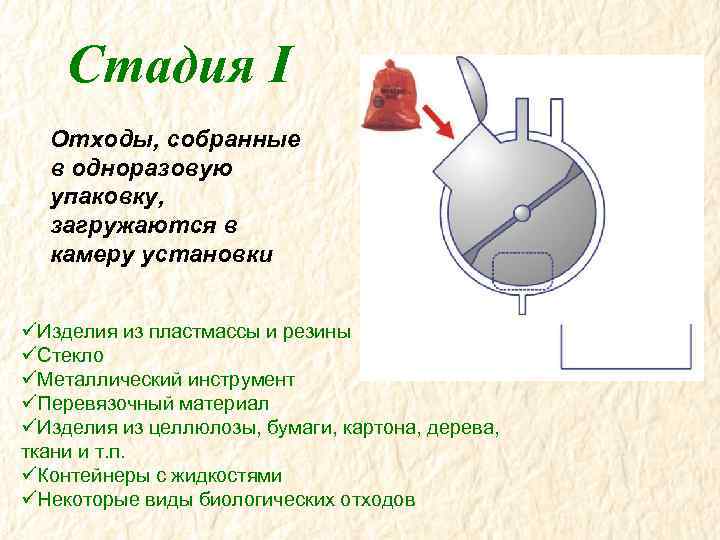 Стадия I

Отходы, собранные в одноразовую упаковку, загружаются в камеру установки

✓Изделия из пластмассы и резины
✓Стекло
✓Металлический инструмент
✓Перевязочный материал
✓Изделия из целлюлозы, бумаги, картона, дерева, ткани и т.п.
✓Контейнеры с жидкостями
✓Некоторые виды биологических отходов